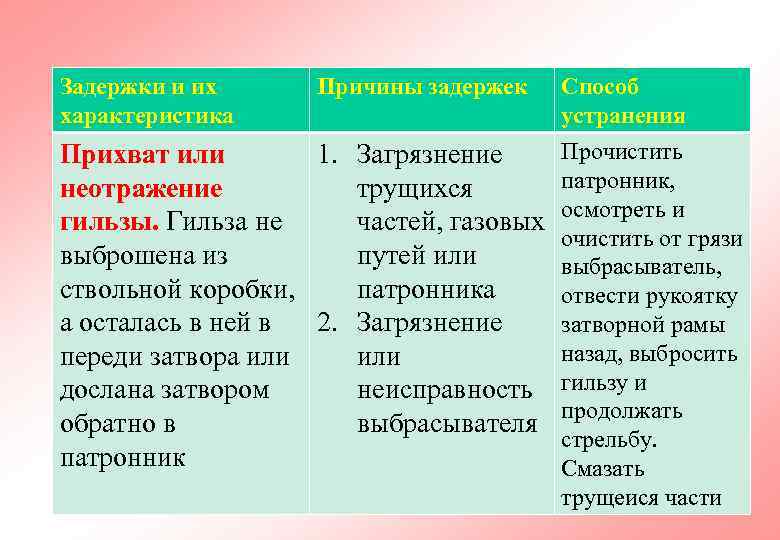 | Задержки и их характеристика | Причины задержек | Способ устранения |
|---|---|---|
| Прихват или неотражение гильзы. Гильза не выброшена из ствольной коробки, а осталась в ней в переди затвора или дослана затвором обратно в патронник | 1. Загрязнение трущихся частей, газовых путей или патронника 2. Загрязнение или неисправность выбрасывателя | Прочистить патронник, осмотреть и очистить от грязи выбрасыватель, отвести рукоятку затворной рамы назад, выбросить гильзу и продолжать стрельбу. Смазать трущеися части |